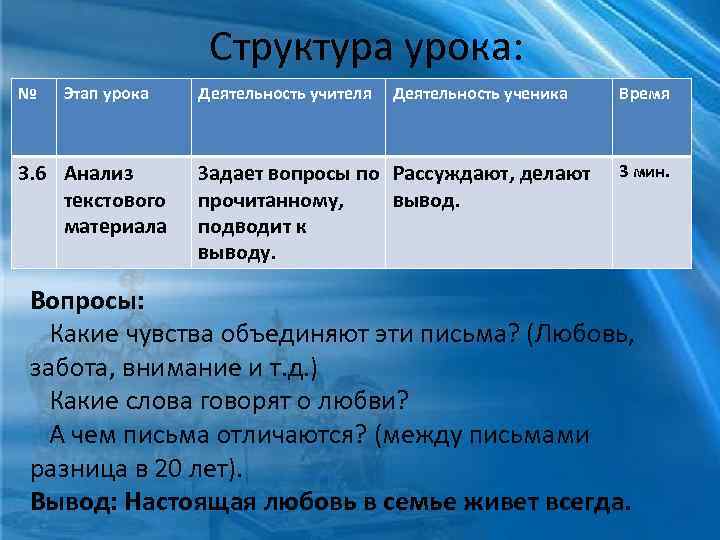 Структура урока:

| № | Этап урока | Деятельность учителя | Деятельность ученика | Время |
|---|---|---|---|---|
| 3.6 | Анализ текстового материала | Задает вопросы по прочитанному, подводит к выводу. | Рассуждают, делают вывод. | 3 мин. |

Вопросы:
Какие чувства объединяют эти письма? (Любовь, забота, внимание и т.д.)
Какие слова говорят о любви?
А чем письма отличаются? (между письмами разница в 20 лет).
Вывод: Настоящая любовь в семье живет всегда.